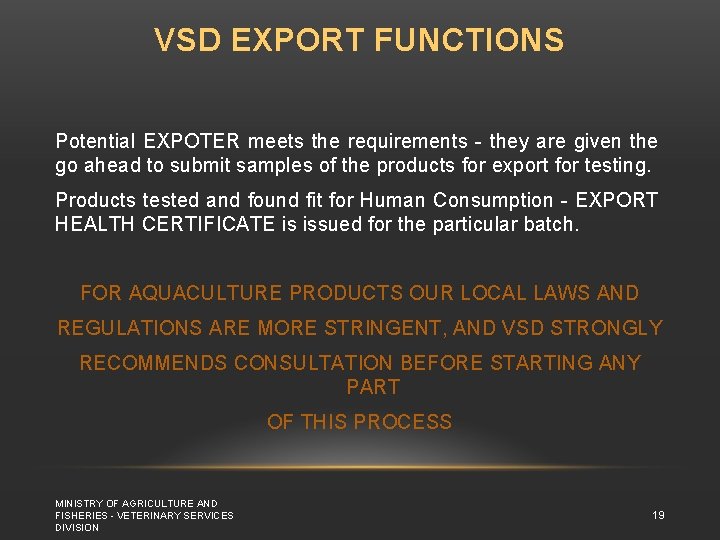 VSD EXPORT FUNCTIONS

Potential EXPOTER meets the requirements - they are given the go ahead to submit samples of the products for export for testing.

Products tested and found fit for Human Consumption - EXPORT HEALTH CERTIFICATE is issued for the particular batch.

FOR AQUACULTURE PRODUCTS OUR LOCAL LAWS AND REGULATIONS ARE MORE STRINGENT, AND VSD STRONGLY RECOMMENDS CONSULTATION BEFORE STARTING ANY PART OF THIS PROCESS

MINISTRY OF AGRICULTURE AND FISHERIES - VETERINARY SERVICES DIVISION

19